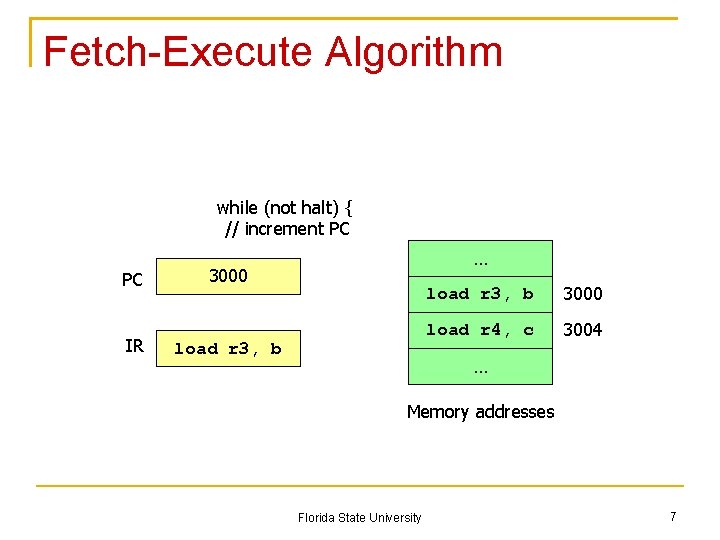 Fetch-Execute Algorithm

while (not halt) {
// increment PC

PC
3000

IR
load r3, b

...
load r3, b 3000
load r4, c 3004
...

Memory addresses

Florida State University

7